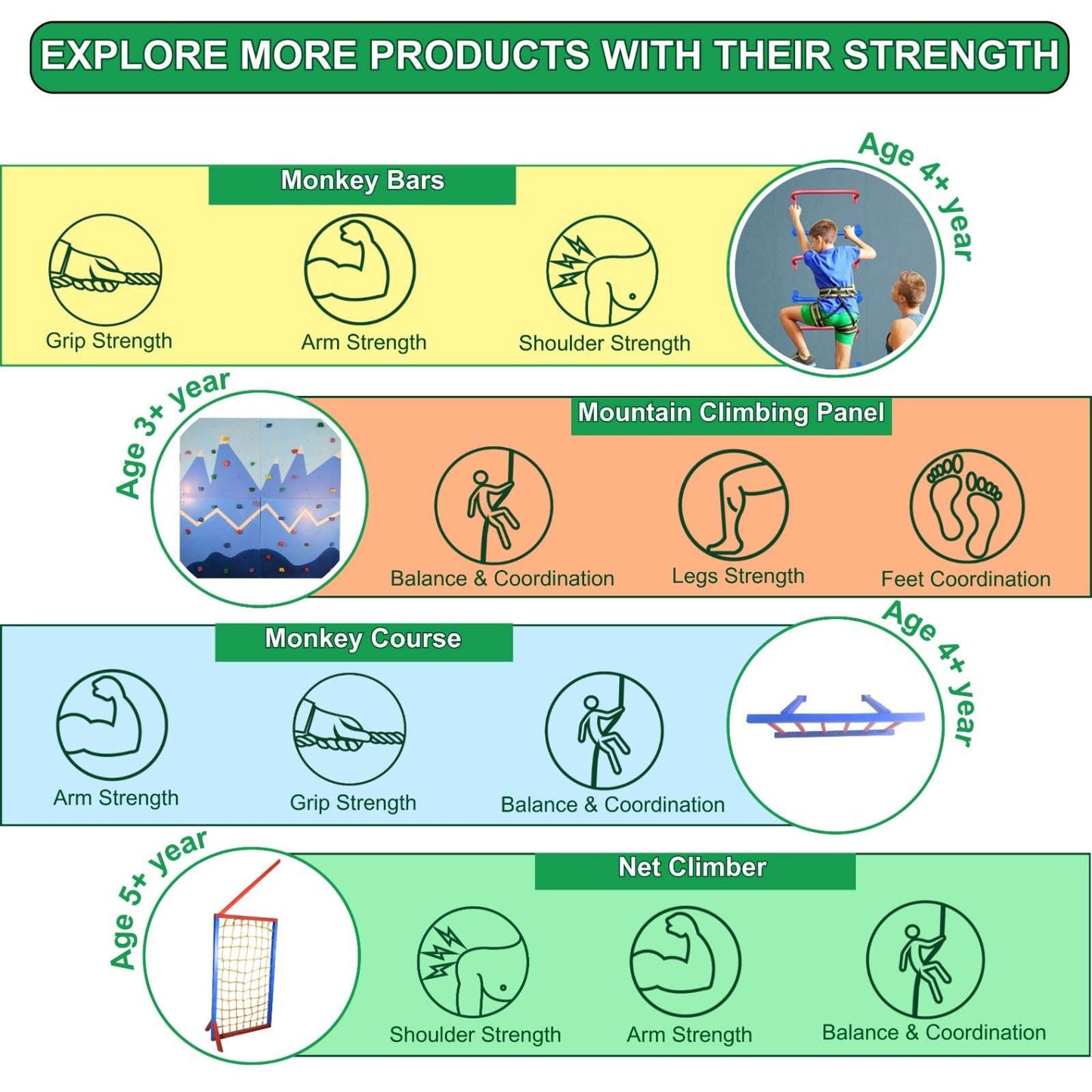 EXPLORE MORE PRODUCTS WITH THEIR STRENGTH

Monkey Bars

Age 4+ year

Grip Strength

Arm Strength

Shoulder Strength

Age 3+ year

Mountain Climbing Panel

Balance & Coordination

Legs Strength

Feet Coordination

Monkey Course

Age 4+ year

Arm Strength

Grip Strength

Balance & Coordination

Age 5+ year

Net Climber

Shoulder Strength

Arm Strength

Balance & Coordination